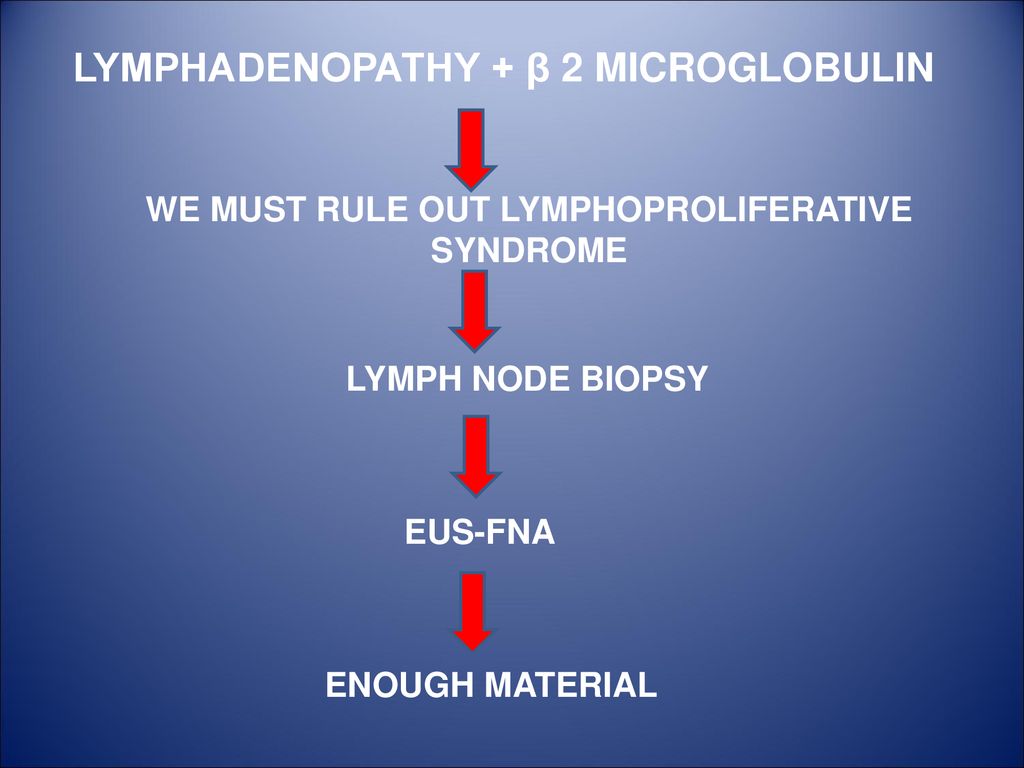 LYMPHADENOPATHY + β 2 MICROGLOBULIN

WE MUST RULE OUT LYMPHOPROLIFERATIVE SYNDROME

LYMPH NODE BIOPSY

EUS-FNA

ENOUGH MATERIAL